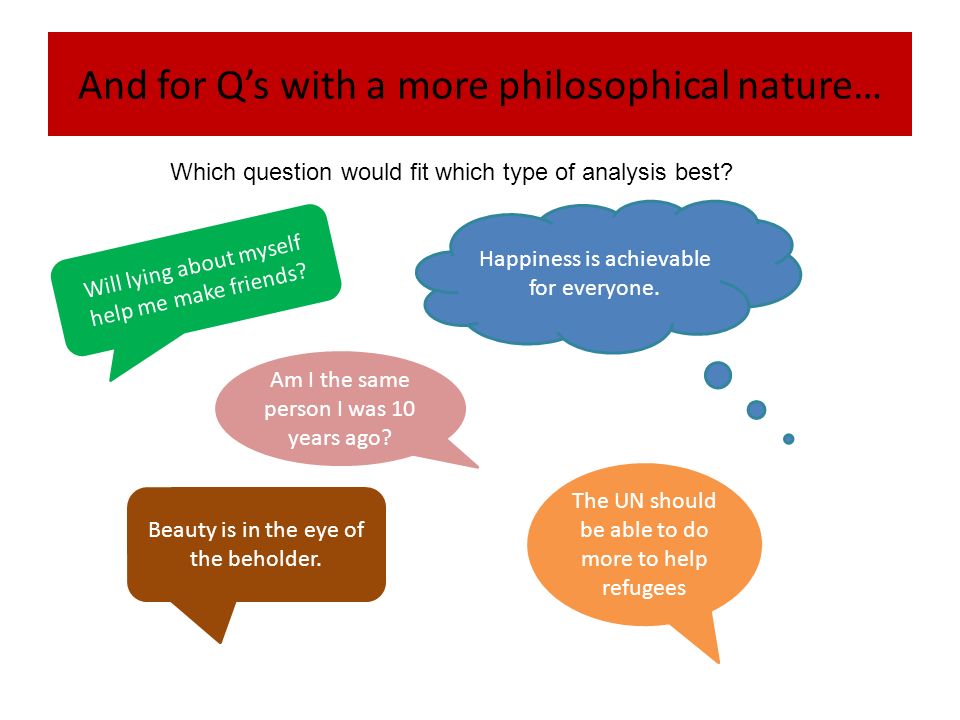 And for Q's with a more philosophical nature…

Which question would fit which type of analysis best?

Will lying about myself help me make friends?

Happiness is achievable for everyone.

Am I the same person I was 10 years ago?

Beauty is in the eye of the beholder.

The UN should be able to do more to help refugees